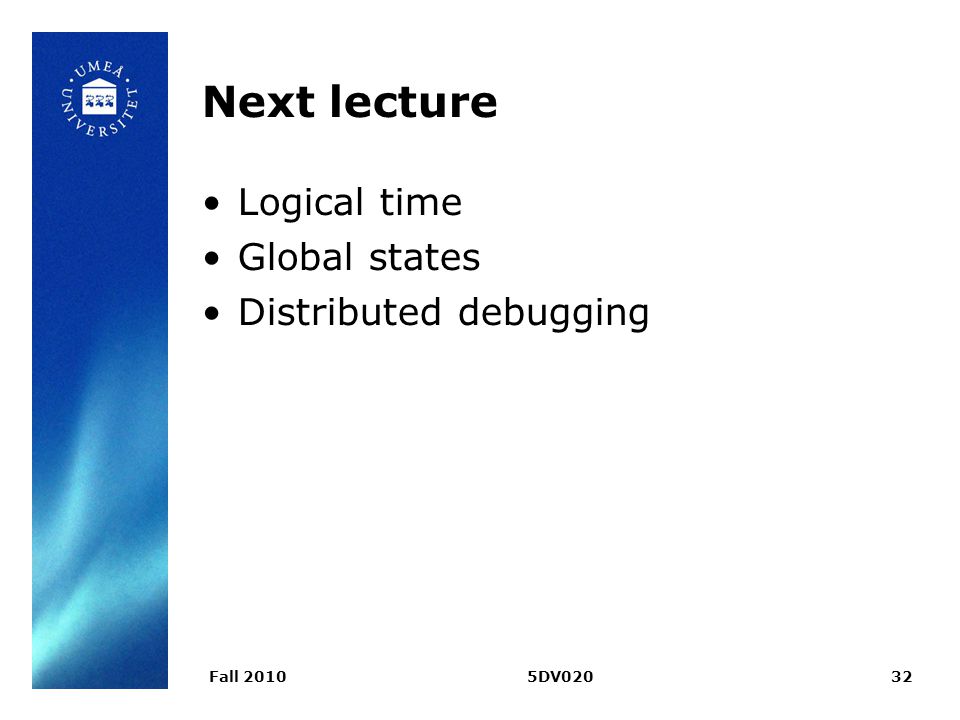 UMEÅ UNIVERSITET

Next lecture

• Logical time
• Global states
• Distributed debugging

Fall 2010 5DV020 32